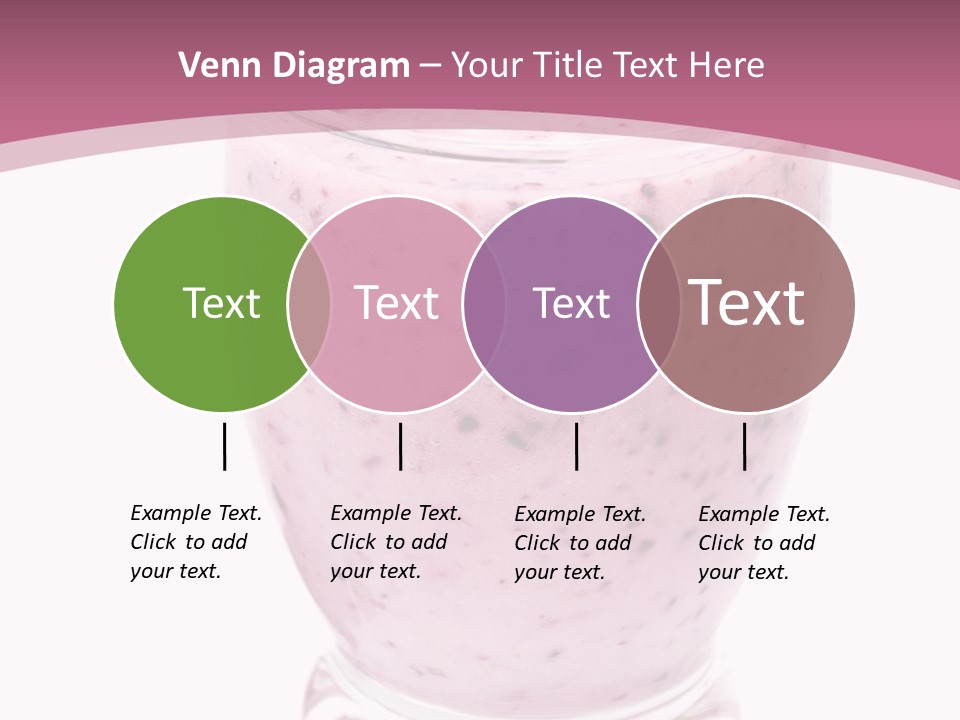 Venn Diagram – Your Title Text Here

Text

Text

Text

Text

Example Text. Click to add your text.

Example Text. Click to add your text.

Example Text. Click to add your text.

Example Text. Click to add your text.